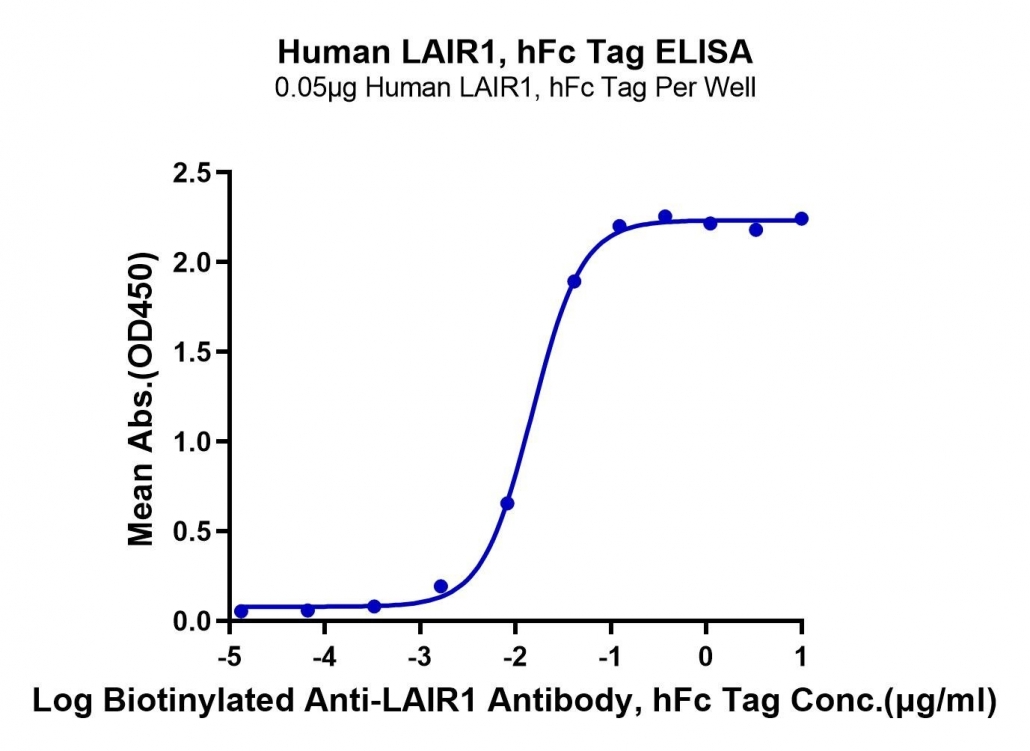 Human LAIR1, hFc Tag ELISA
0.05μg Human LAIR1, hFc Tag Per Well

Mean Abs.(OD450)

2.5
2.0
1.5
1.0
0.5
0.0

-5 -4 -3 -2 -1 0 1

Log Biotinylated Anti-LAIR1 Antibody, hFc Tag Conc.(μg/ml)